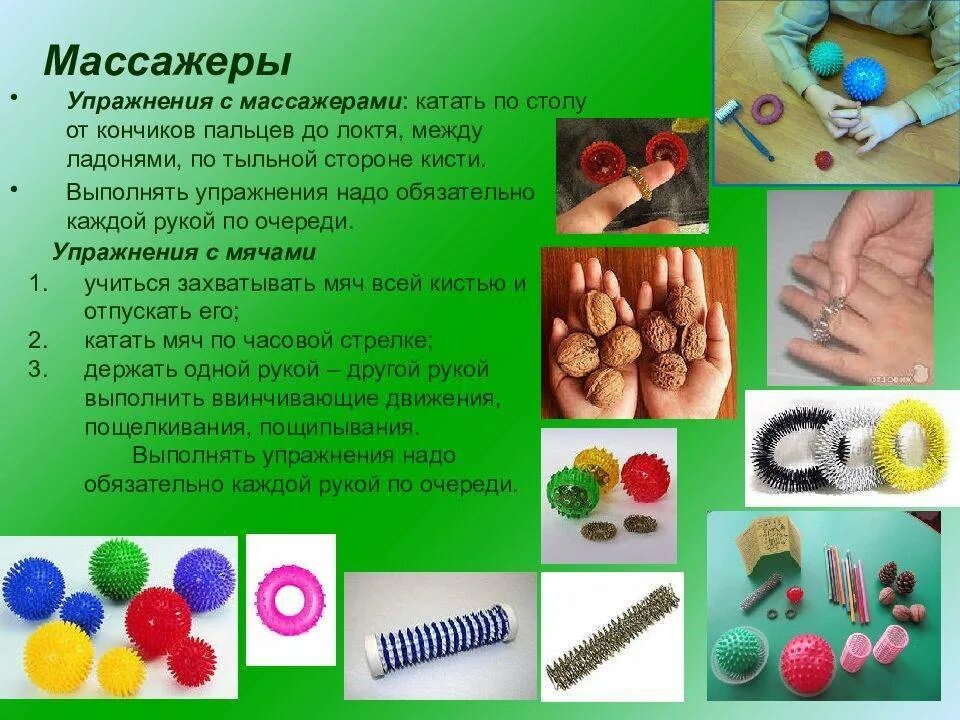 Массажеры

• Упражнения с массажерами: катать по столу от кончиков пальцев до локтя, между ладонями, по тыльной стороне кисти.

• Выполнять упражнения надо обязательно каждой рукой по очереди.

Упражнения с мячами

1. учиться захватывать мяч всей кистью и отпускать его;
2. катать мяч по часовой стрелке;
3. держать одной рукой – другой рукой выполнить ввинчивающие движения, пощелкивания, пощипывания.

Выполнять упражнения надо обязательно каждой рукой по очереди.